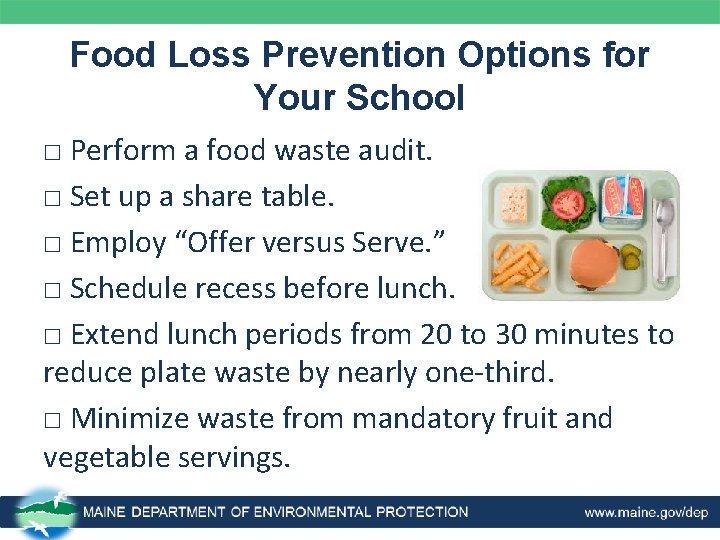 Food Loss Prevention Options for Your School

□ Perform a food waste audit.

□ Set up a share table.

□ Employ “Offer versus Serve.”

□ Schedule recess before lunch.

□ Extend lunch periods from 20 to 30 minutes to reduce plate waste by nearly one-third.

□ Minimize waste from mandatory fruit and vegetable servings.

MAINE DEPARTMENT OF ENVIRONMENTAL PROTECTION

www.maine.gov/dep